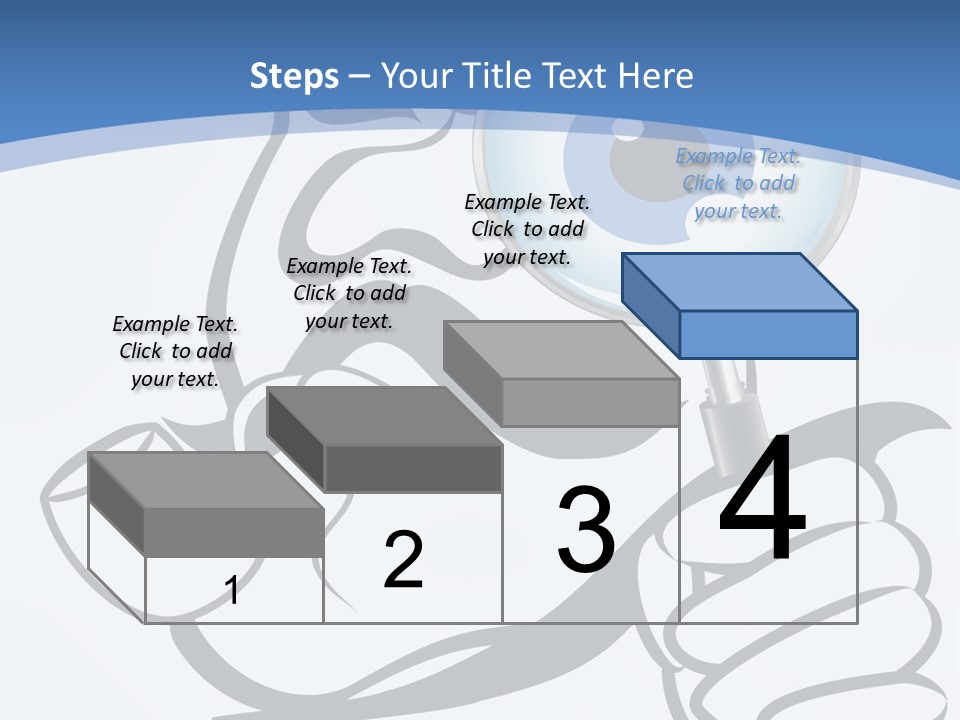 Steps – Your Title Text Here

Example Text. Click to add your text.

Example Text. Click to add your text.

Example Text. Click to add your text.

Example Text. Click to add your text.

1

2

3

4